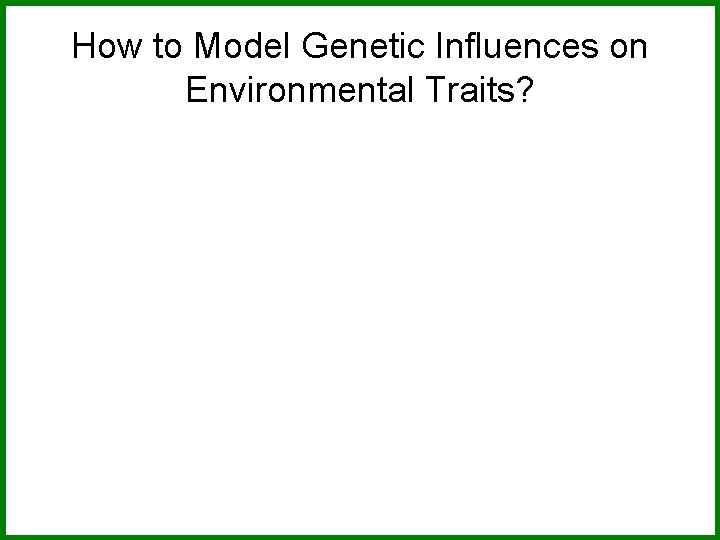 How to Model Genetic Influences on Environmental Traits?